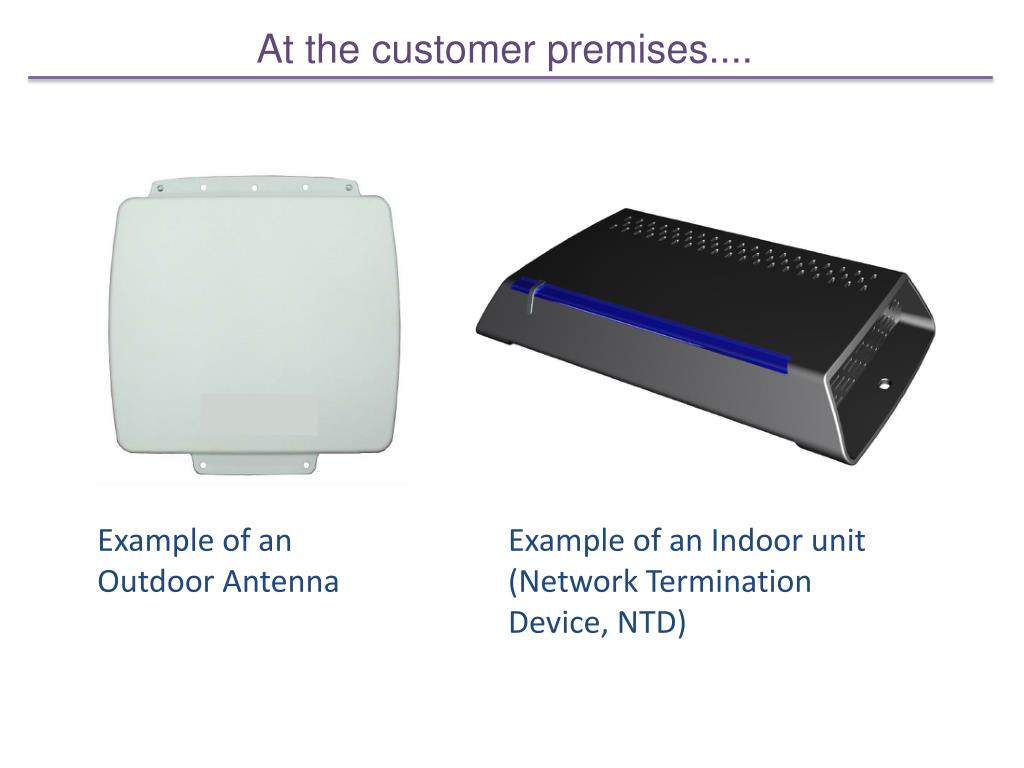 At the customer premises....

Example of an Outdoor Antenna

Example of an Indoor unit (Network Termination Device, NTD)